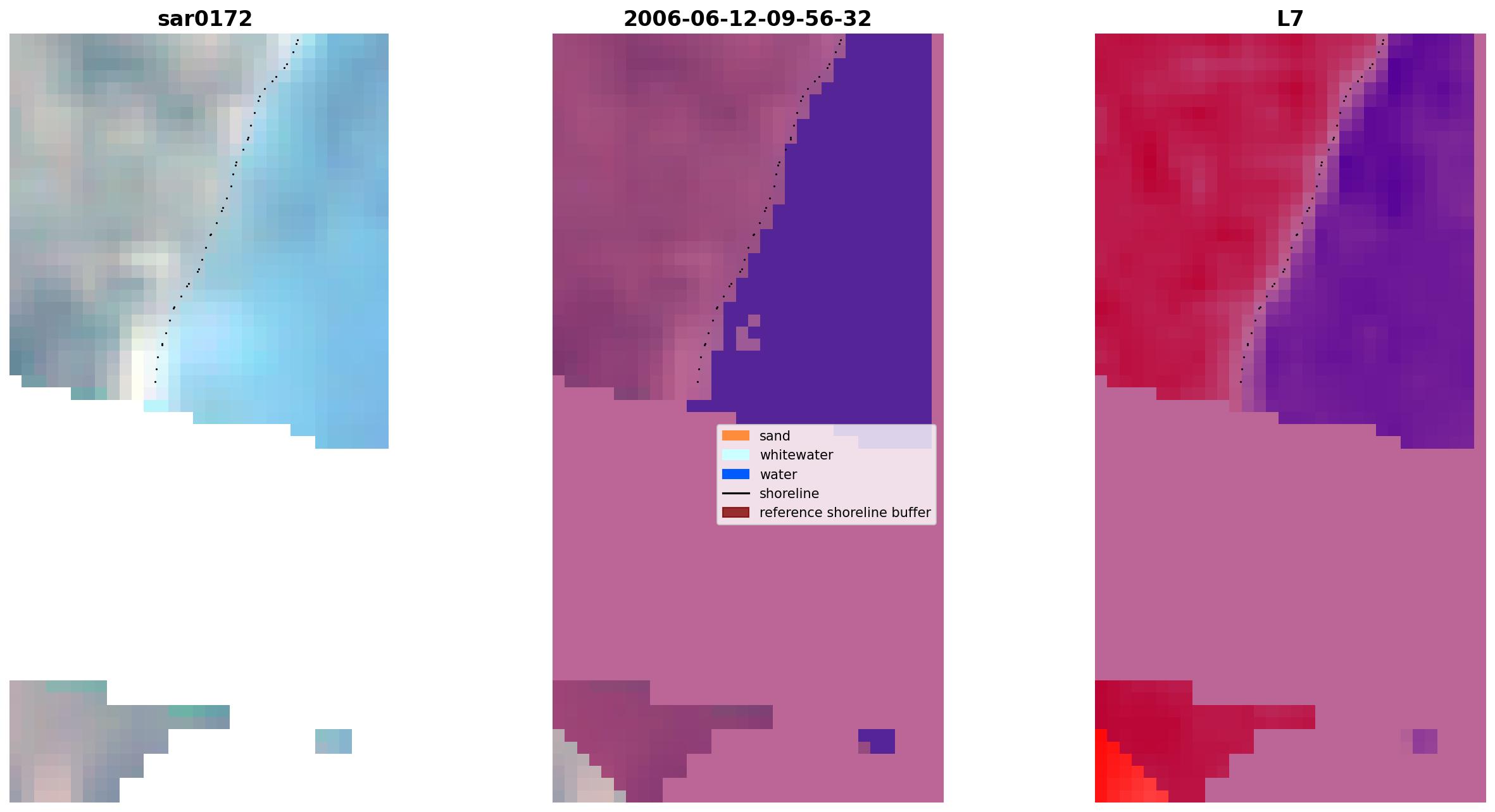 sar0172

2006-06-12-09-56-32

L7

sand
whitewater
water
shoreline
reference shoreline buffer